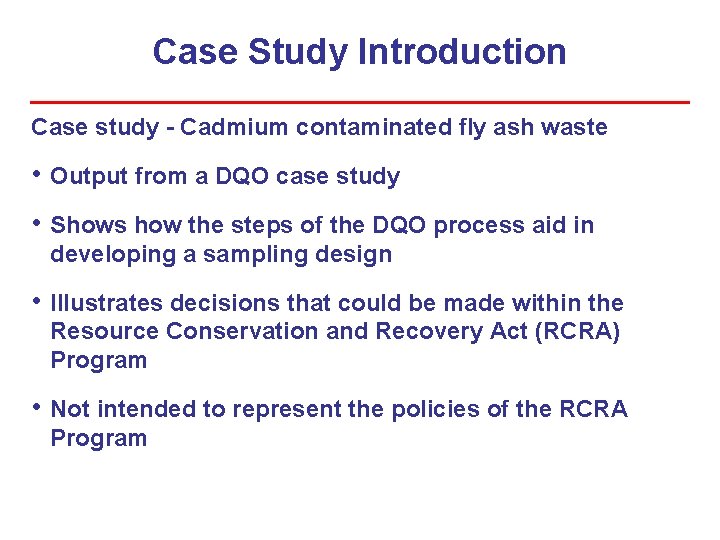 Case Study Introduction

Case study - Cadmium contaminated fly ash waste

• Output from a DQO case study

• Shows how the steps of the DQO process aid in developing a sampling design

• Illustrates decisions that could be made within the Resource Conservation and Recovery Act (RCRA) Program

• Not intended to represent the policies of the RCRA Program